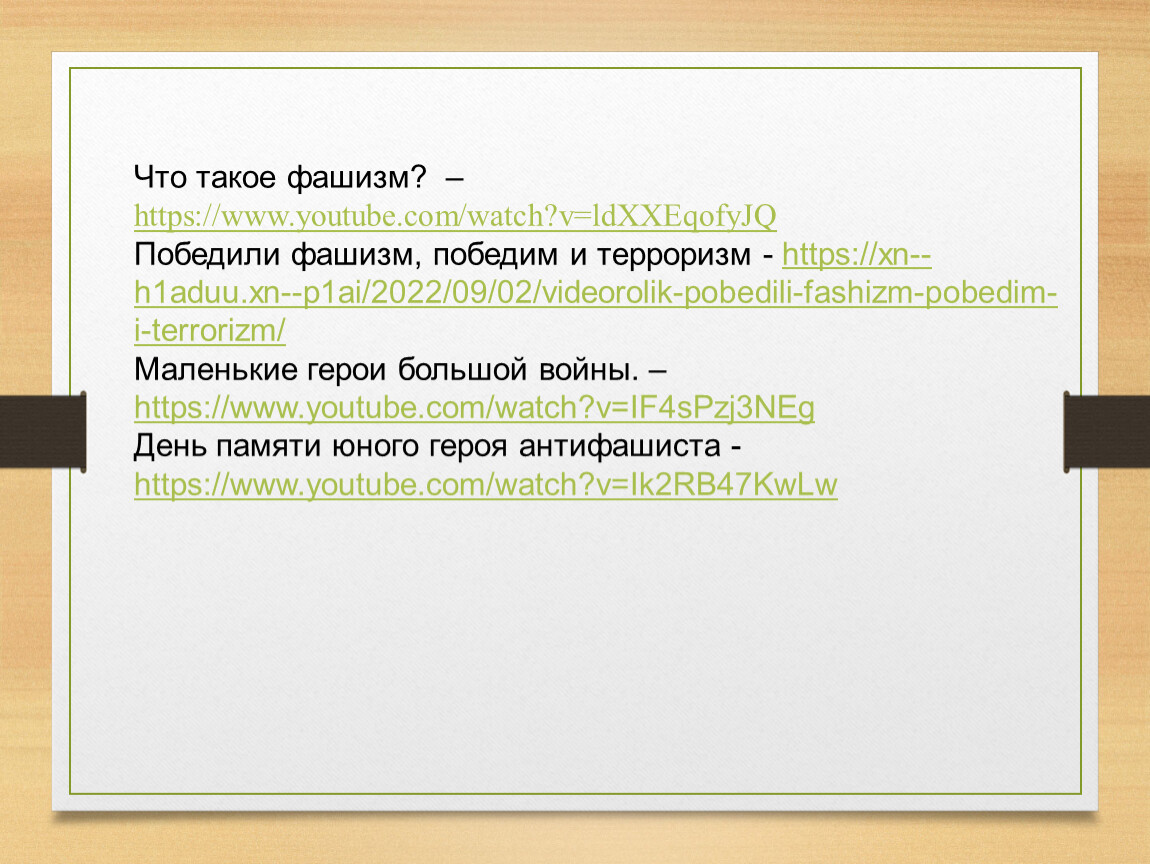 Что такое фашизм? – https://www.youtube.com/watch?v=ldXXEqofyJQ
Победили фашизм, победим и терроризм - https://xn--h1aduu.xn--p1ai/2022/09/02/videorolik-pobedili-fashizm-pobedim-i-terrorizm/
Маленькие герои большой войны. – https://www.youtube.com/watch?v=IF4sPzj3NEg
День памяти юного героя антифашиста - https://www.youtube.com/watch?v=Ik2RB47KwLw